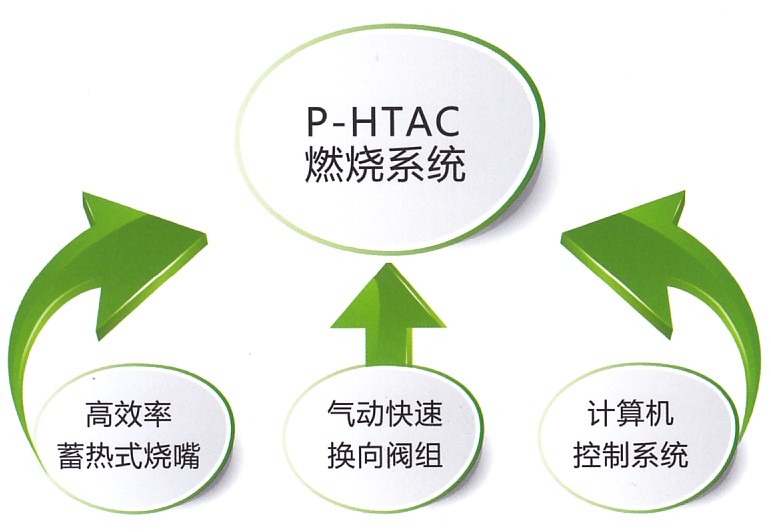 P-HTAC
燃烧系统

高效率
蓄热式烧嘴

气动快速
换向阀组

计算机
控制系统